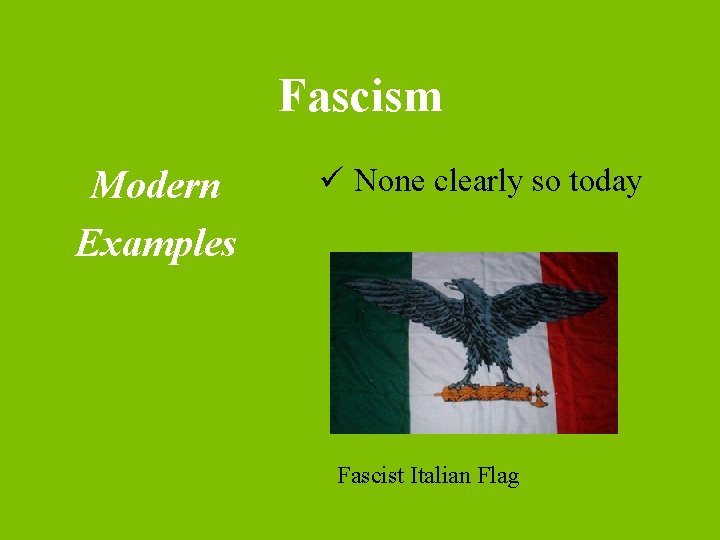 Fascism

Modern Examples

✓ None clearly so today

Fascist Italian Flag